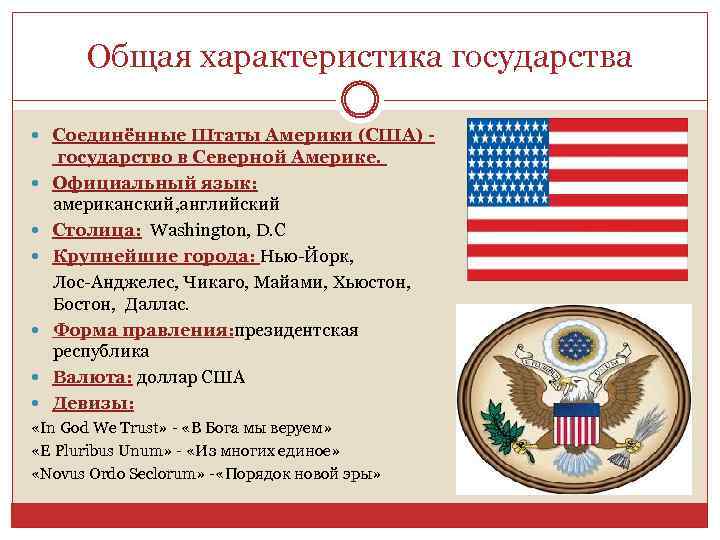 Общая характеристика государства

- Соединённые Штаты Америки (США) - государство в Северной Америке.
- Официальный язык: американский,английский
- Столица: Washington, D.C
- Крупнейшие города: Нью-Йорк, Лос-Анджелес, Чикаго, Майами, Хьюстон, Бостон, Даллас.
- Форма правления:президентская республика
- Валюта: доллар США
- Девизы:

«In God We Trust» - «В Бога мы веруем»
«E Pluribus Unum» - «Из многих единое»
«Novus Ordo Seclorum» -«Порядок новой эры»